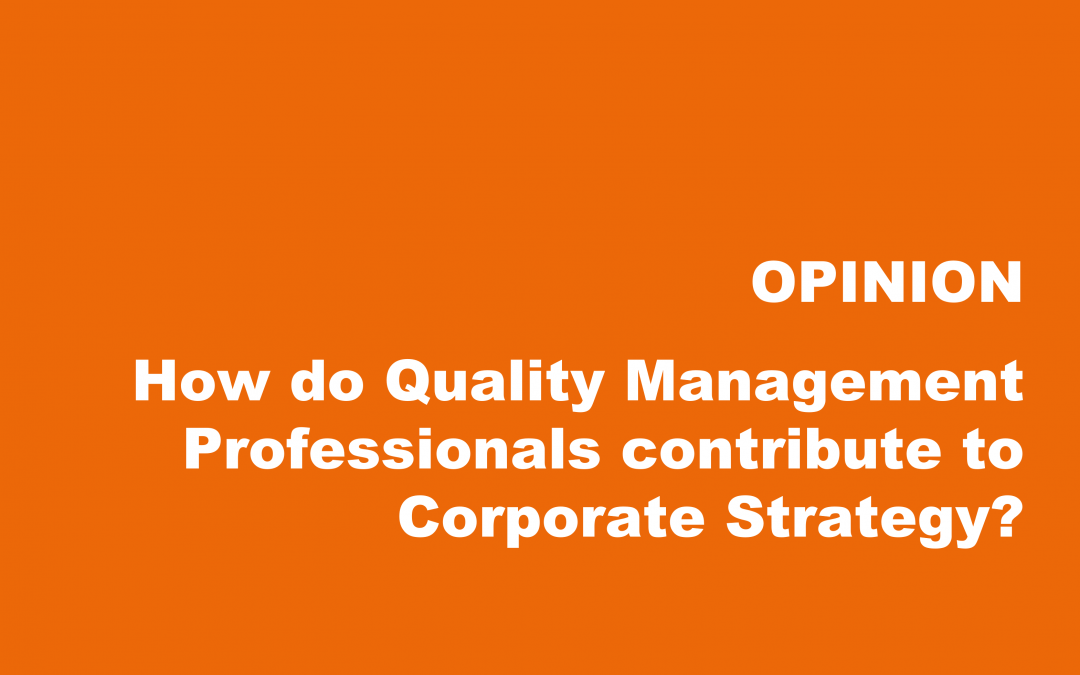 OPINION

How do Quality Management Professionals contribute to Corporate Strategy?